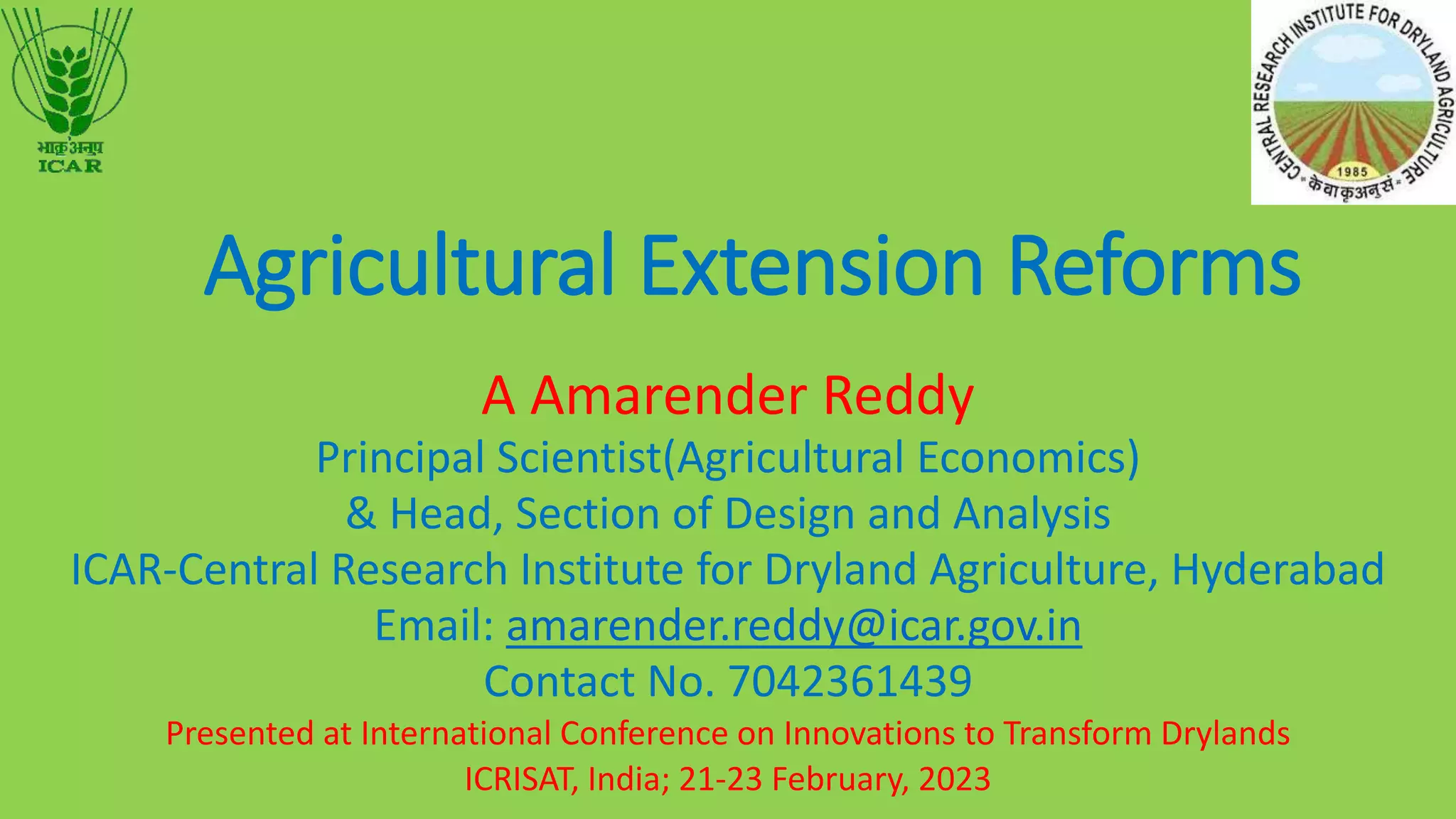 भाकृअनुप
ICAR

CENTRAL RESEARCH INSTITUTE FOR DRYLAND AGRICULTURE
1985
केवाकृअनुसं

Agricultural Extension Reforms

A Amarender Reddy
Principal Scientist(Agricultural Economics)
& Head, Section of Design and Analysis
ICAR-Central Research Institute for Dryland Agriculture, Hyderabad
Email: amarender.reddy@icar.gov.in
Contact No. 7042361439
Presented at International Conference on Innovations to Transform Drylands
ICRISAT, India; 21-23 February, 2023